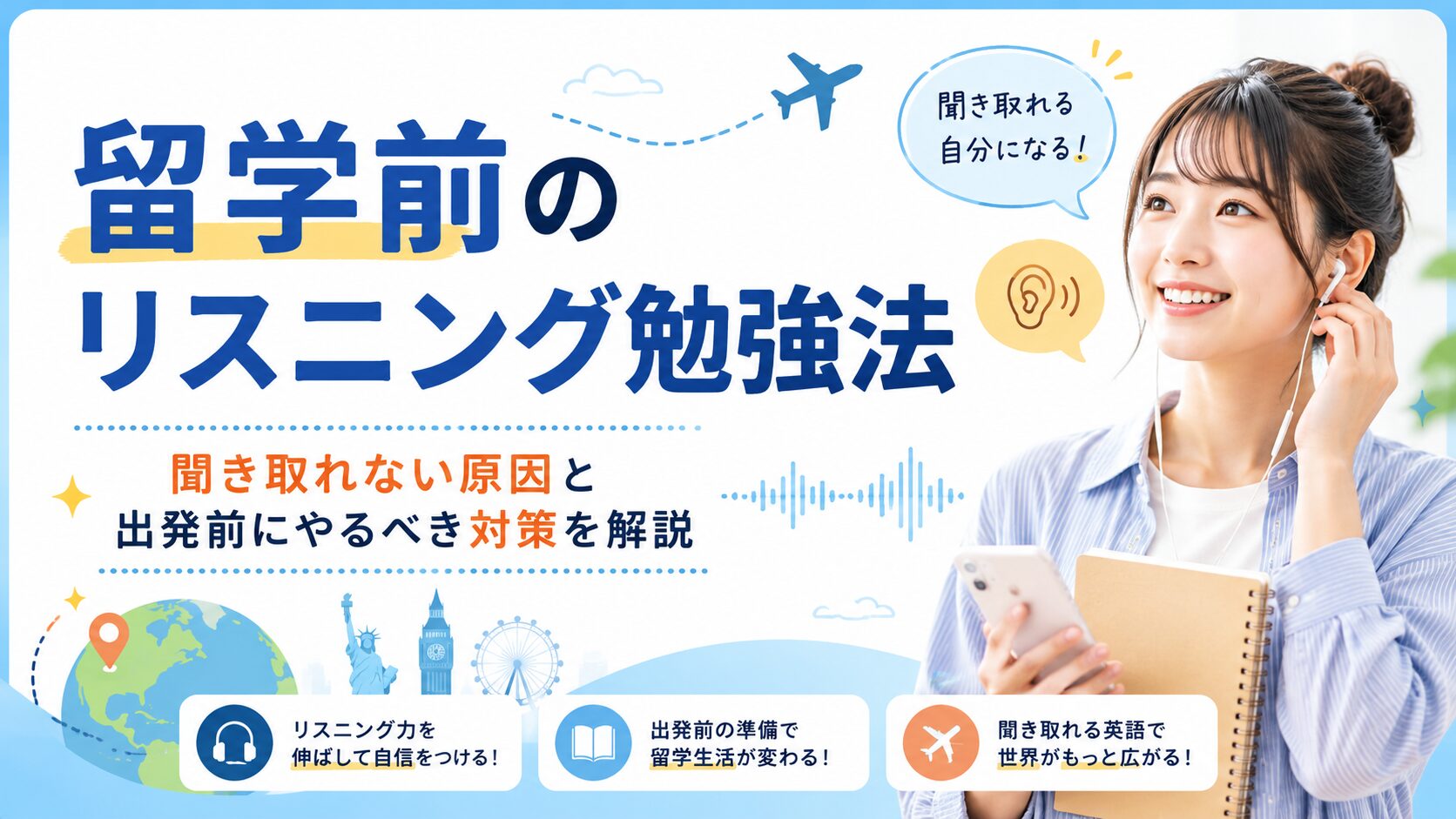 留学前の
リスニング勉強法

聞き取れる
自分になる！

聞き取れない原因と
出発前にやるべき対策を解説

リスニング力を
伸ばして自信をつける！

出発前の準備で
留学生活が変わる！

聞き取れる英語で
世界がもっと広がる！